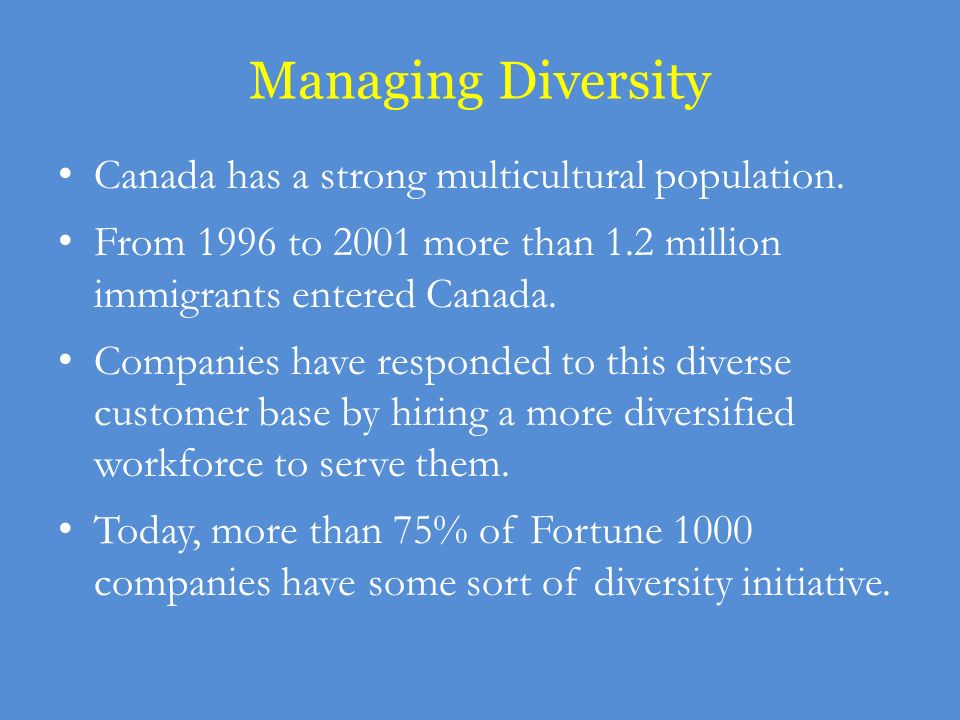 Managing Diversity

• Canada has a strong multicultural population.

• From 1996 to 2001 more than 1.2 million immigrants entered Canada.

• Companies have responded to this diverse customer base by hiring a more diversified workforce to serve them.

• Today, more than 75% of Fortune 1000 companies have some sort of diversity initiative.